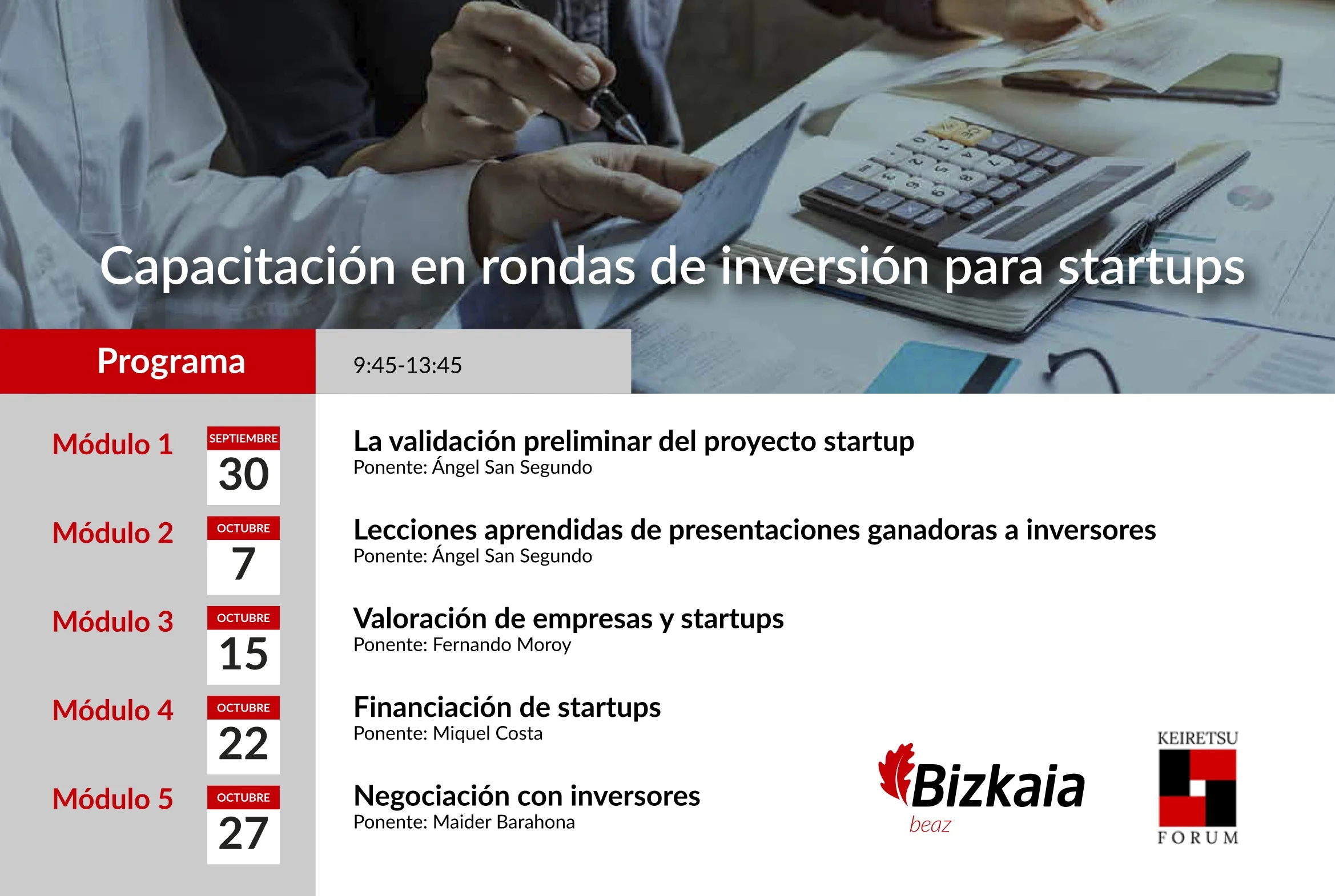 Capacitación en rondas de inversión para startups

Programa

9:45-13:45

Módulo 1
SEPTIEMBRE
30

La validación preliminar del proyecto startup
Ponente: Ángel San Segundo

Módulo 2
OCTUBRE
7

Lecciones aprendidas de presentaciones ganadoras a inversores
Ponente: Ángel San Segundo

Módulo 3
OCTUBRE
15

Valoración de empresas y startups
Ponente: Fernando Moroy

Módulo 4
OCTUBRE
22

Financiación de startups
Ponente: Miquel Costa

Módulo 5
OCTUBRE
27

Negociación con inversores
Ponente: Maider Barahona

Bizkaia
beaz

KEIRETSU
FORUM